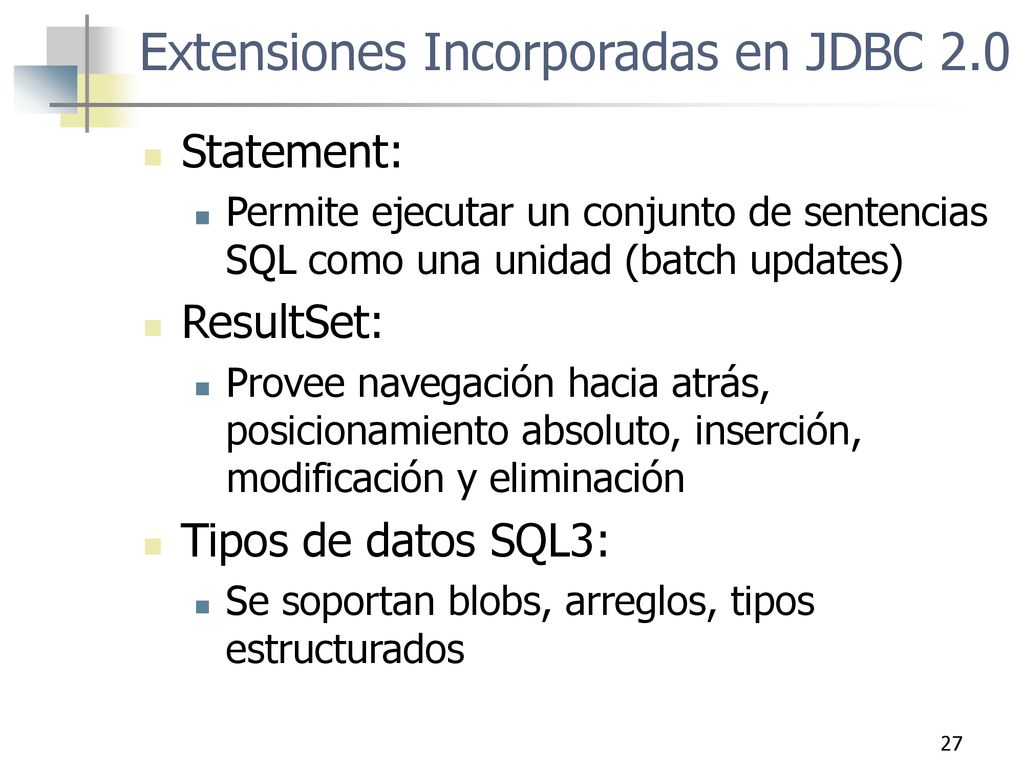 Extensiones Incorporadas en JDBC 2.0

Statement:

Permite ejecutar un conjunto de sentencias SQL como una unidad (batch updates)

ResultSet:

Provee navegación hacia atrás, posicionamiento absoluto, inserción, modificación y eliminación

Tipos de datos SQL3:

Se soportan blobs, arreglos, tipos estructurados

27